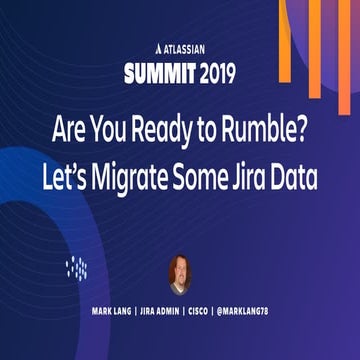 ATLASSIAN
SUMMIT 2019

Are You Ready to Rumble?
Let's Migrate Some Jira Data

MARK LANG | JIRA ADMIN | CISCO | @MARKLANG78